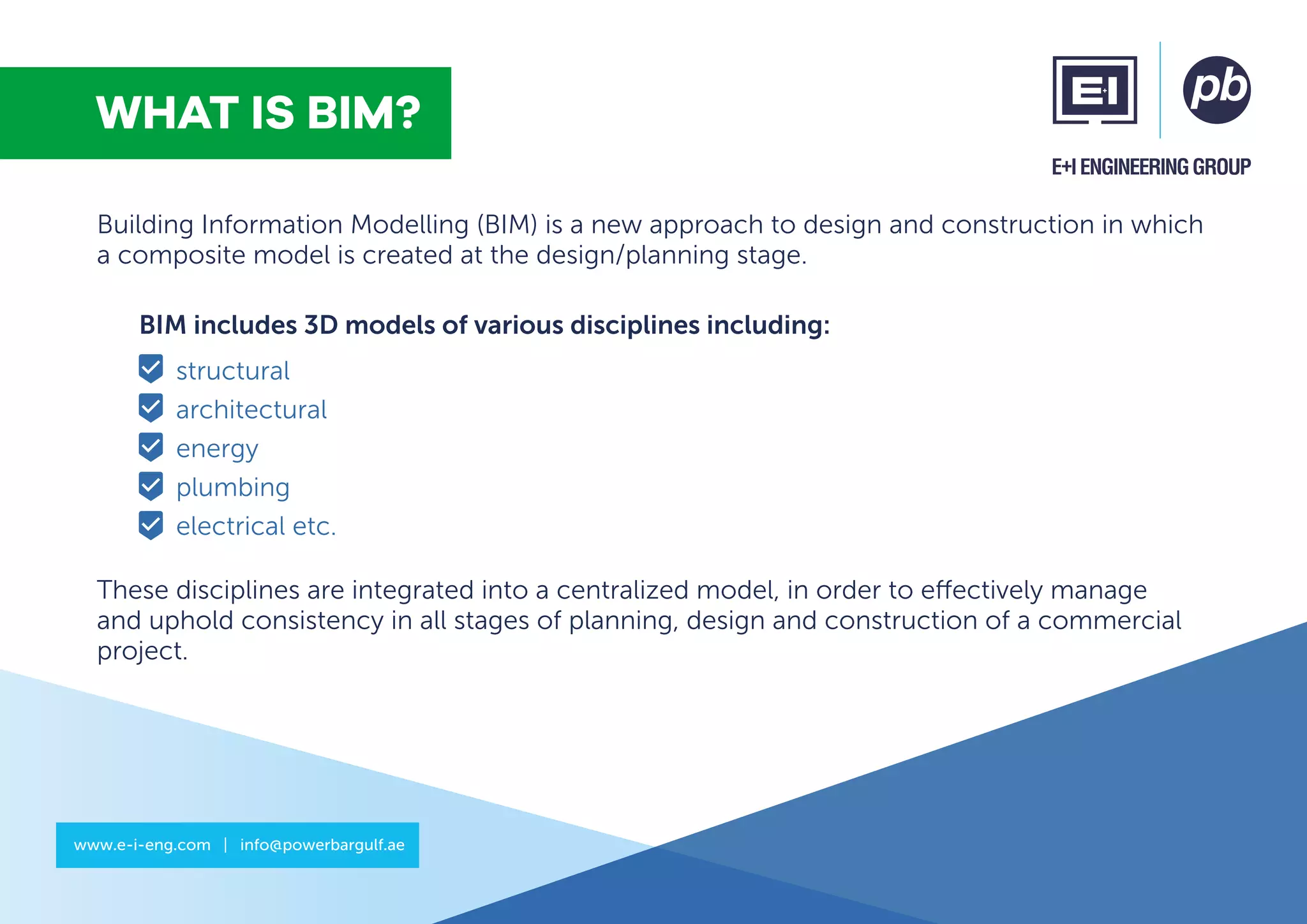 WHAT IS BIM?

E+I

pb

E+I ENGINEERING GROUP

Building Information Modelling (BIM) is a new approach to design and construction in which a composite model is created at the design/planning stage.

BIM includes 3D models of various disciplines including:

structural

architectural

energy

plumbing

electrical etc.

These disciplines are integrated into a centralized model, in order to effectively manage and uphold consistency in all stages of planning, design and construction of a commercial project.

www.e-i-eng.com | info@powerbargulf.ae